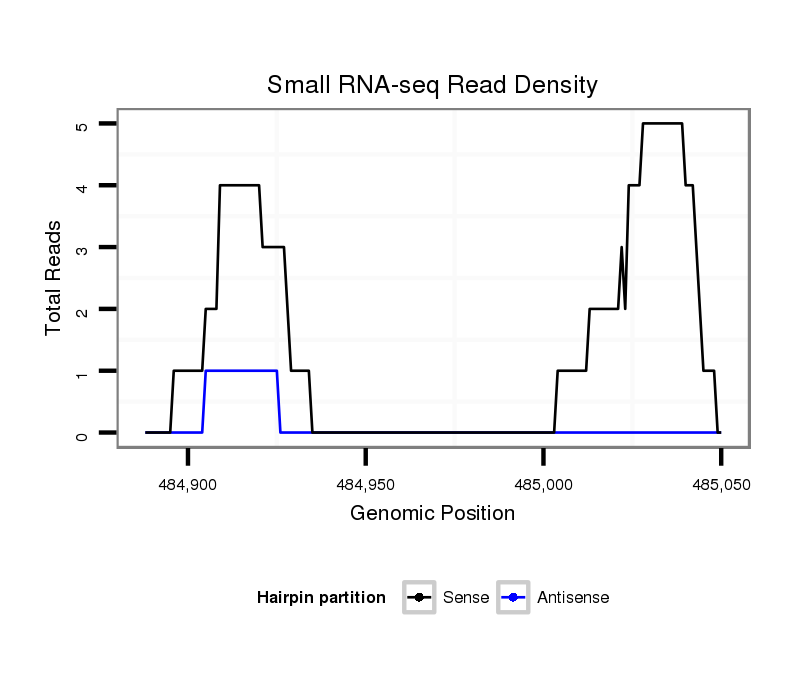 Small RNA-seq Read Density

Total Reads

5
4
3
2
1
0

484,900
484,950
485,000
485,050

Genomic Position

Hairpin partition
Sense
Antisense